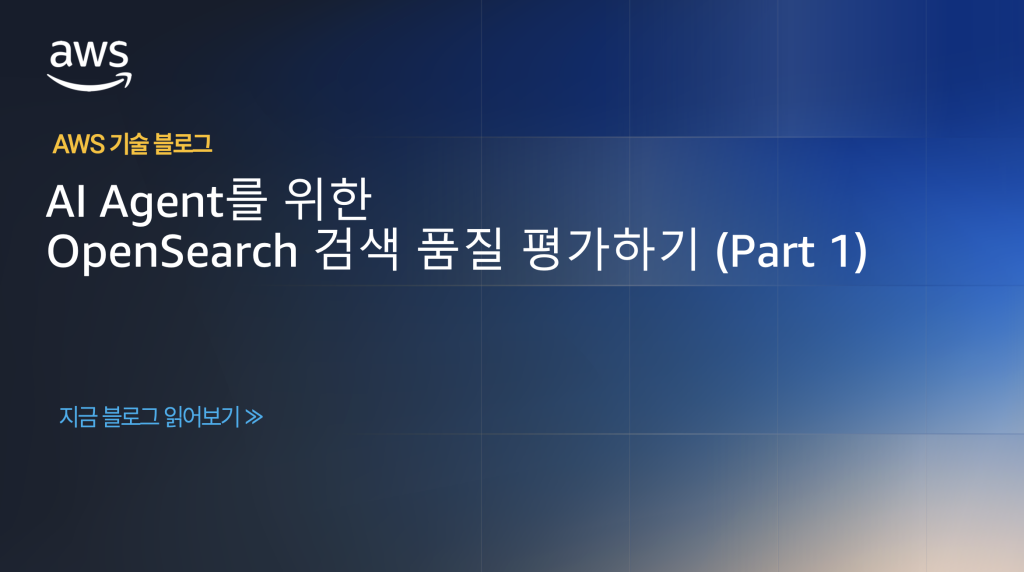 aws

AWS 기술 블로그

AI Agent를 위한
OpenSearch 검색 품질 평가하기 (Part 1)

지금 블로그 읽어보기 ≫